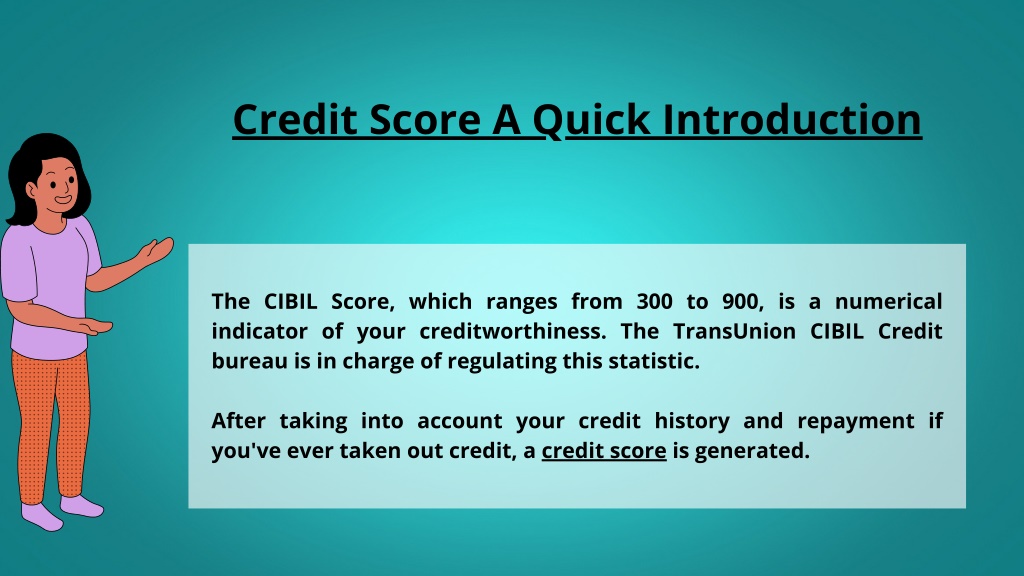 Credit Score A Quick Introduction

The CIBIL Score, which ranges from 300 to 900, is a numerical indicator of your creditworthiness. The TransUnion CIBIL Credit bureau is in charge of regulating this statistic.

After taking into account your credit history and repayment if you've ever taken out credit, a credit score is generated.